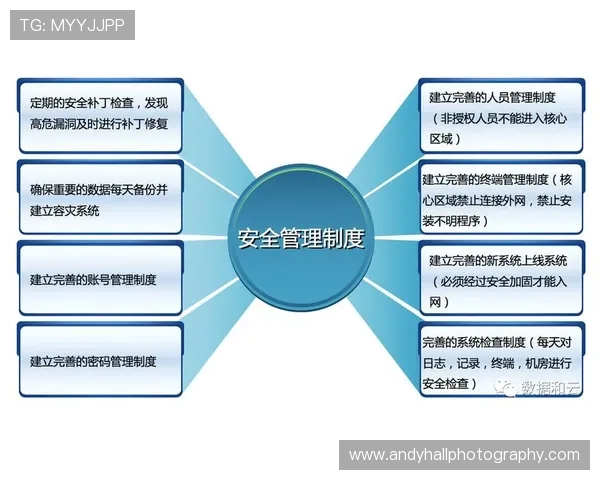 TG: MYYJJPP

定期的安全补丁检查，发现高危漏洞及时进行补丁修复

确保重要的数据每天备份并建立容灾系统

建立完善的账号管理制度

建立完善的密码管理制度

安全管理制度

建立完善的人员管理制度（非授权人员不能进入核心区域）

建立完善的终端管理制度（核心区域禁止连接外网，禁止安装不明程序）

建立完善的新系统上线系统（必须经过安全加固才能入网）

完善的系统检查制度（每天对日志，记录，终端，机房进行安全检查）

数据和云

www.andyhallphotography.com